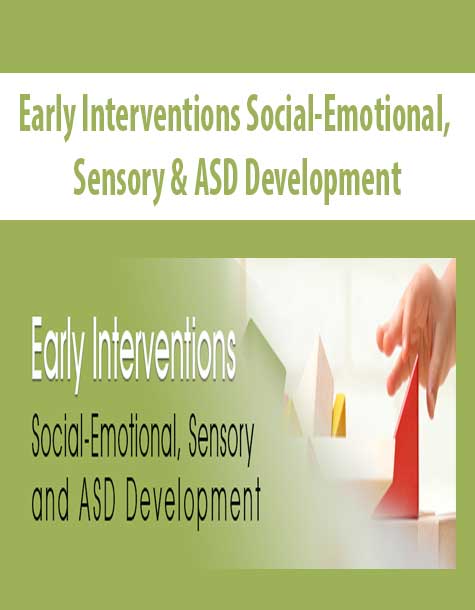 Early Interventions Social-Emotional, Sensory & ASD Development

Early Interventions

Social-Emotional, Sensory and ASD Development